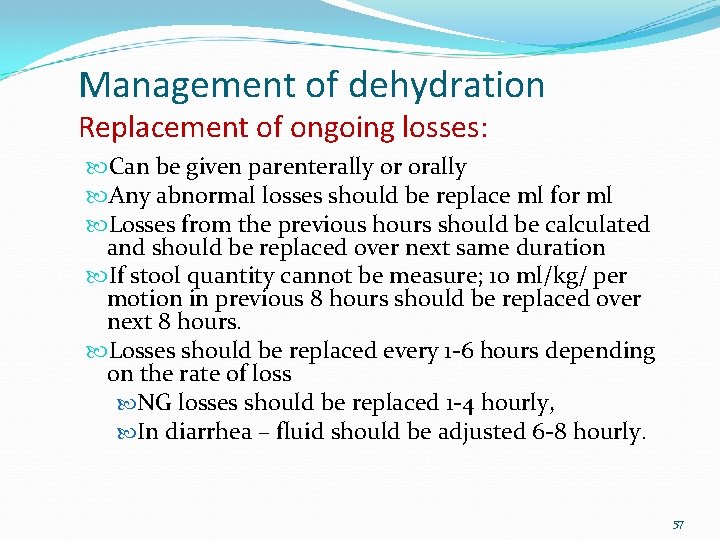 Management of dehydration
Replacement of ongoing losses:

Can be given parenterally or orally

Any abnormal losses should be replace ml for ml

Losses from the previous hours should be calculated and should be replaced over next same duration

If stool quantity cannot be measure; 10 ml/kg/ per motion in previous 8 hours should be replaced over next 8 hours.

Losses should be replaced every 1-6 hours depending on the rate of loss

NG losses should be replaced 1-4 hourly,

In diarrhea – fluid should be adjusted 6-8 hourly.

57